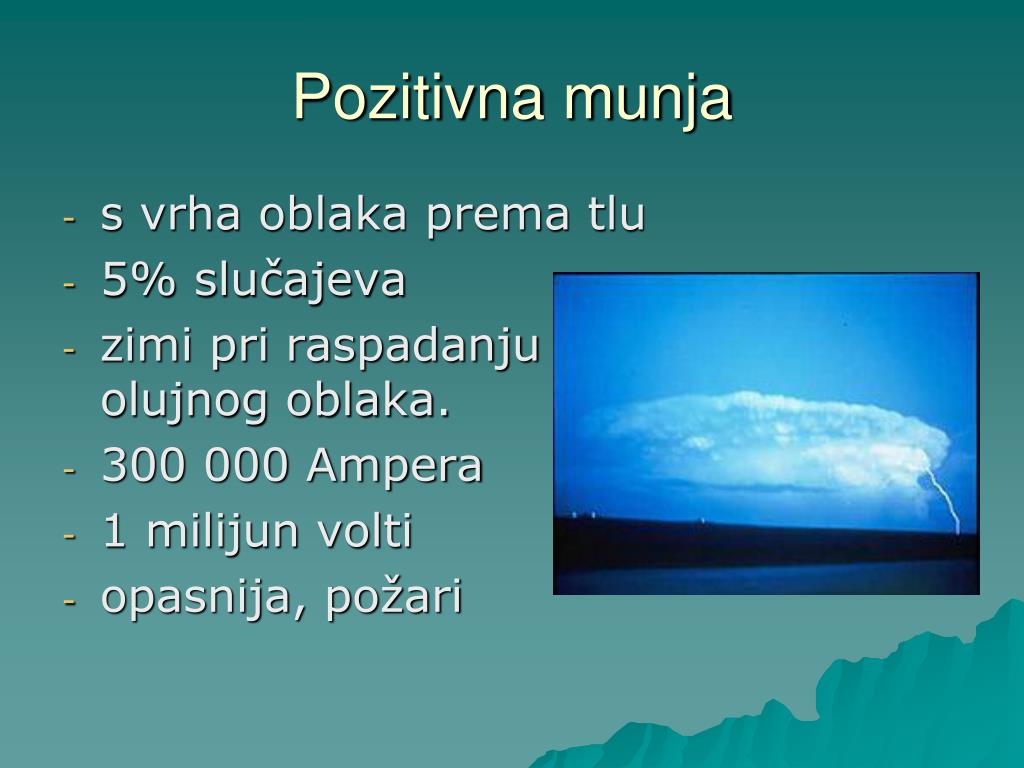 Pozitivna munja

- s vrha oblaka prema tlu
- 5% slučajeva
- zimi pri raspadanju olujnog oblaka.
- 300 000 Ampera
- 1 milijun volti
- opasnija, požari